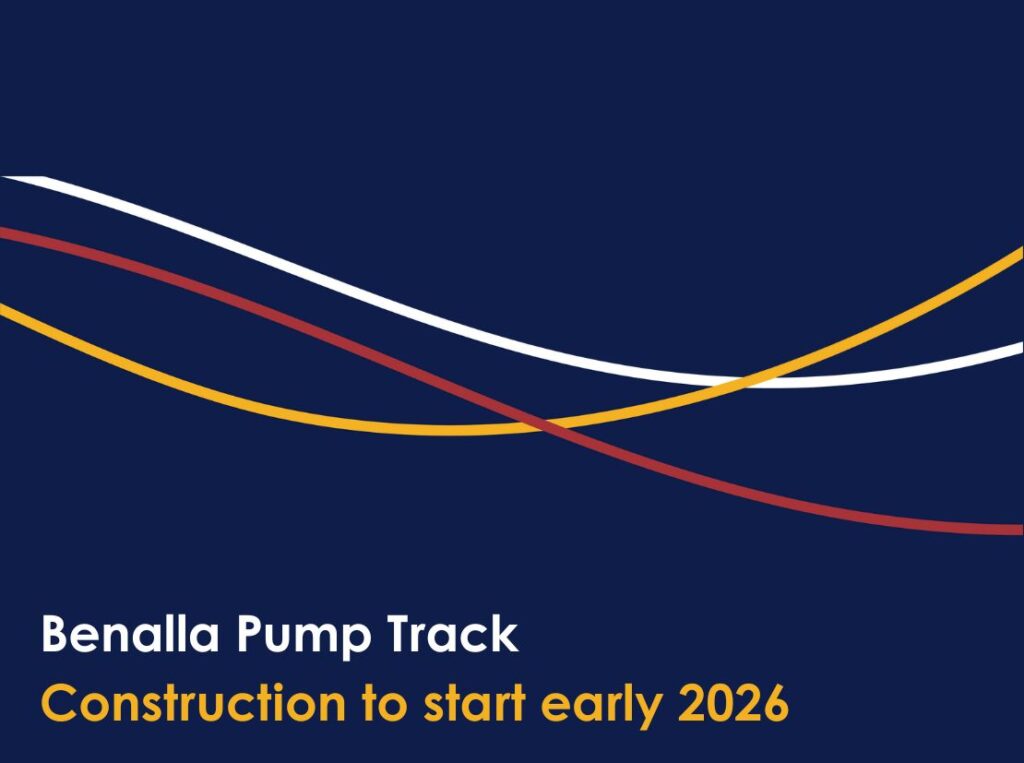 Benalla Pump Track
Construction to start early 2026